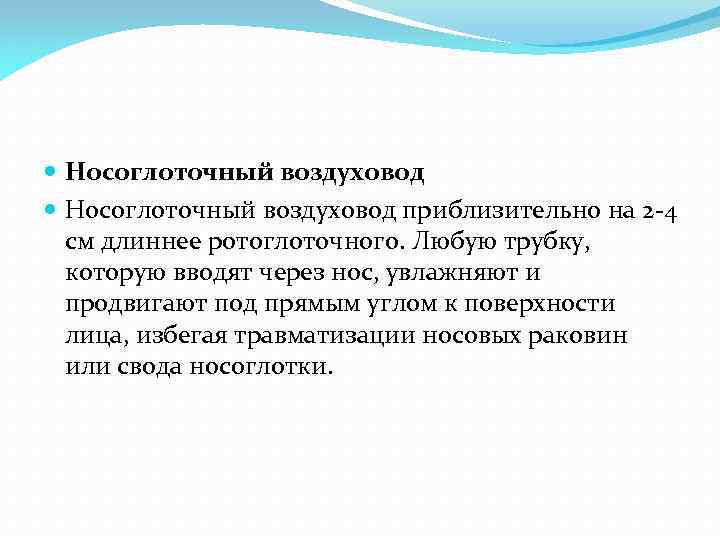 Носоглоточный воздуховод

Носоглоточный воздуховод приблизительно на 2-4 см длиннее ротоглоточного. Любую трубку, которую вводят через нос, увлажняют и продвигают под прямым углом к поверхности лица, избегая травматизации носовых раковин или свода носоглотки.